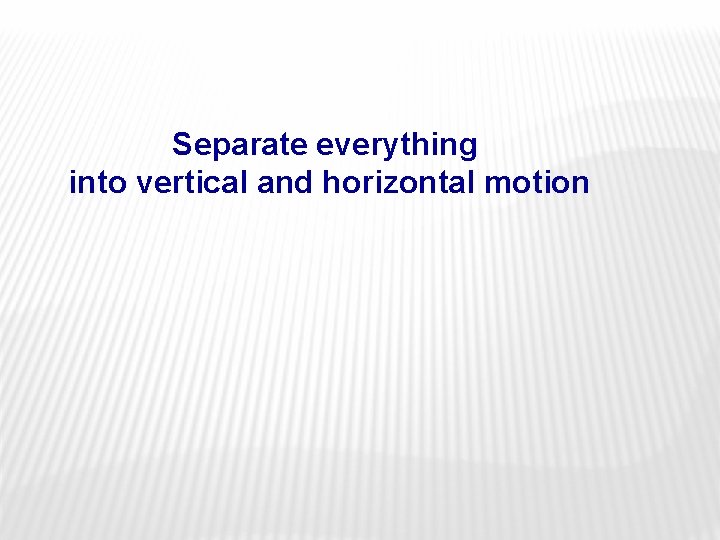 Separate everything
into vertical and horizontal motion